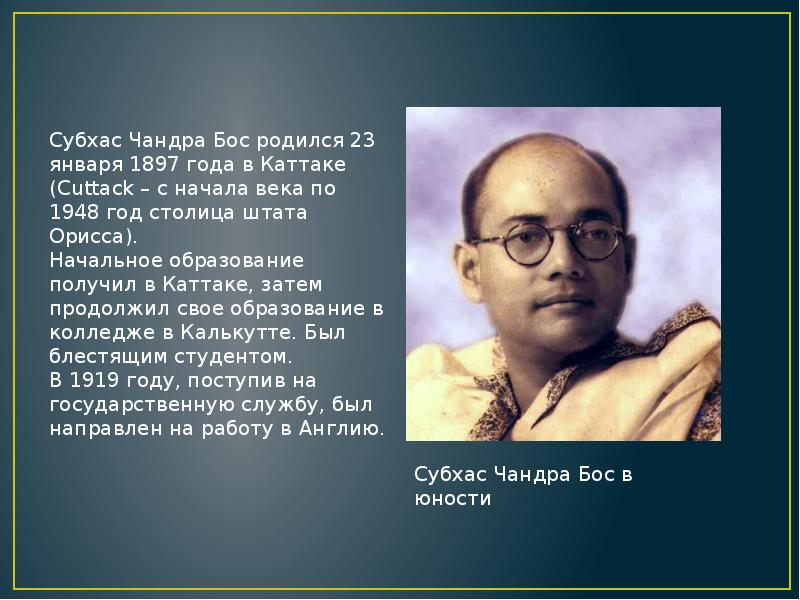 Субхас Чандра Бос родился 23 января 1897 года в Каттаке (Cuttack – с начала века по 1948 год столица штата Орисса).
Начальное образование получил в Каттаке, затем продолжил свое образование в колледже в Калькутте. Был блестящим студентом.
В 1919 году, поступив на государственную службу, был направлен на работу в Англию.

Субхас Чандра Бос в юности